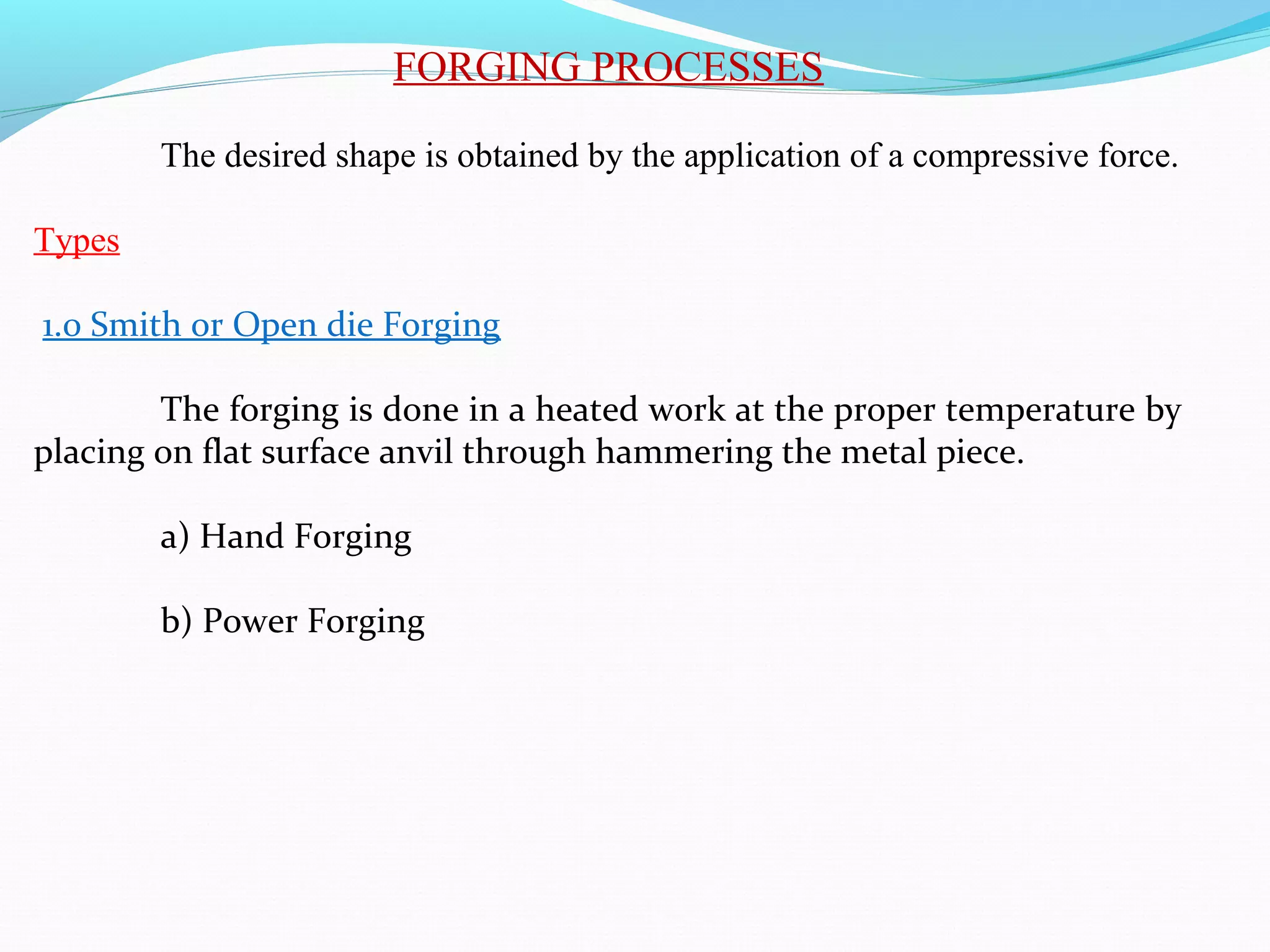 FORGING PROCESSES

The desired shape is obtained by the application of a compressive force.

Types

1.0 Smith or Open die Forging

The forging is done in a heated work at the proper temperature by placing on flat surface anvil through hammering the metal piece.

a) Hand Forging

b) Power Forging